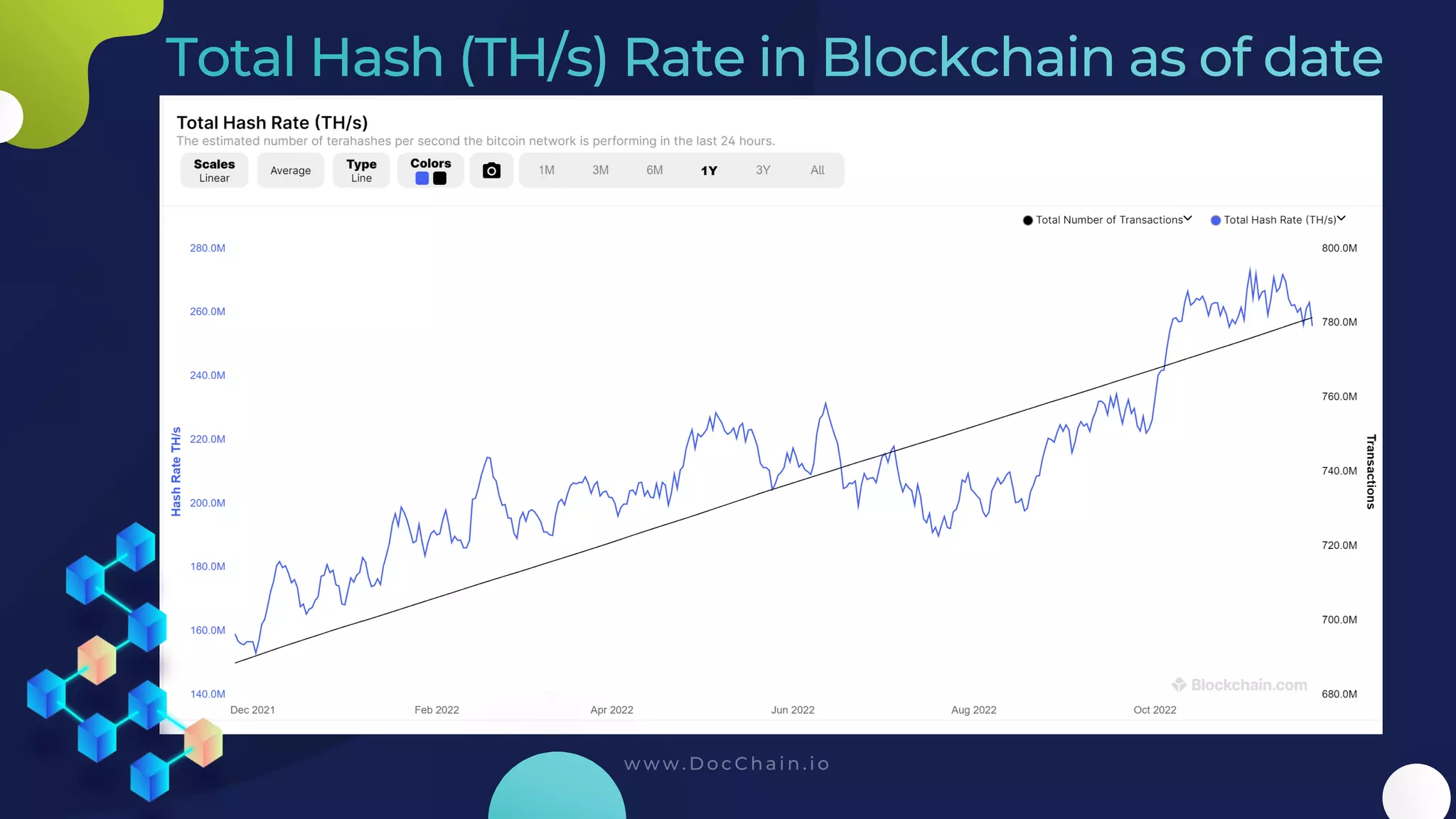 Total Hash (TH/s) Rate in Blockchain as of date

Total Hash Rate (TH/s)
The estimated number of terahashes per second the bitcoin network is performing in the last 24 hours.

Scales Linear
Average
Type Line
Colors
1M 3M 6M 1Y 3Y All

Total Number of Transactions
Total Hash Rate (TH/s)

Hash Rate TH/s
280.0M
260.0M
240.0M
220.0M
200.0M
180.0M
160.0M
140.0M

800.0M
780.0M
760.0M
740.0M
720.0M
700.0M
680.0M
Transactions

Dec 2021
Feb 2022
Apr 2022
Jun 2022
Aug 2022
Oct 2022

Blockchain.com

www.DocChain.io